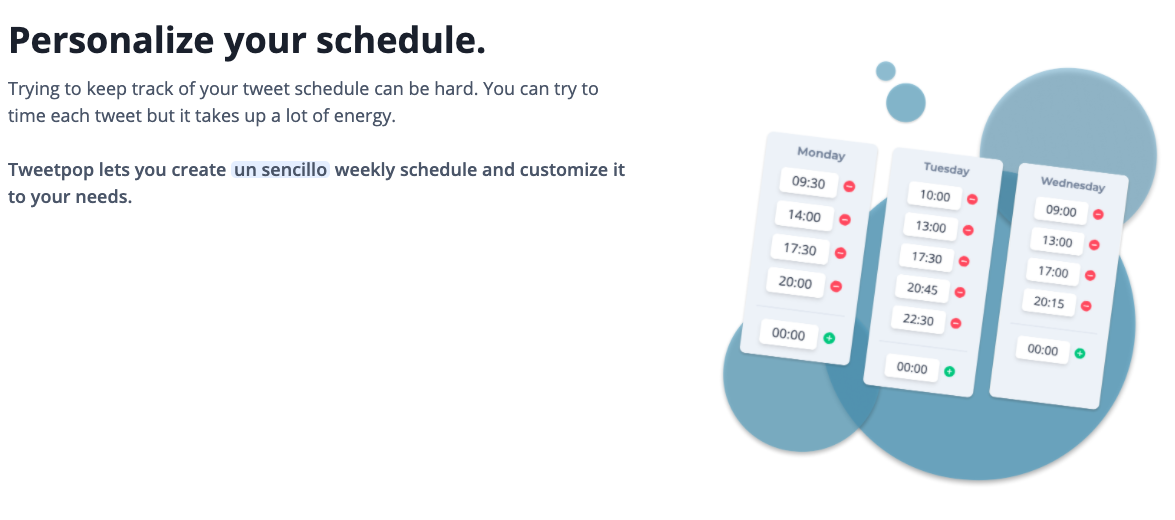 Personalize your schedule.

Trying to keep track of your tweet schedule can be hard. You can try to time each tweet but it takes up a lot of energy.

Tweetpop lets you create un sencillo weekly schedule and customize it to your needs.

Monday
09:30
14:00
17:30
20:00
00:00

Tuesday
10:00
13:00
17:30
20:45
22:30
00:00

Wednesday
09:00
13:00
17:00
20:15
00:00